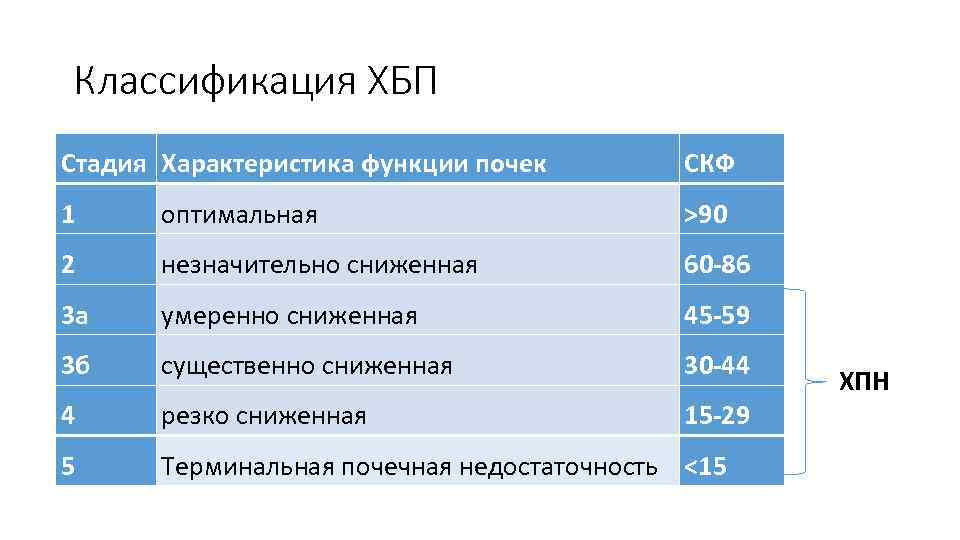 Классификация ХБП

| Стадия | Характеристика функции почек | СКФ |
|---|---|---|
| 1 | оптимальная | >90 |
| 2 | незначительно сниженная | 60-86 |
| 3а | умеренно сниженная | 45-59 |
| 3б | существенно сниженная | 30-44 |
| 4 | резко сниженная | 15-29 |
| 5 | Терминальная почечная недостаточность | <15 |

ХПН